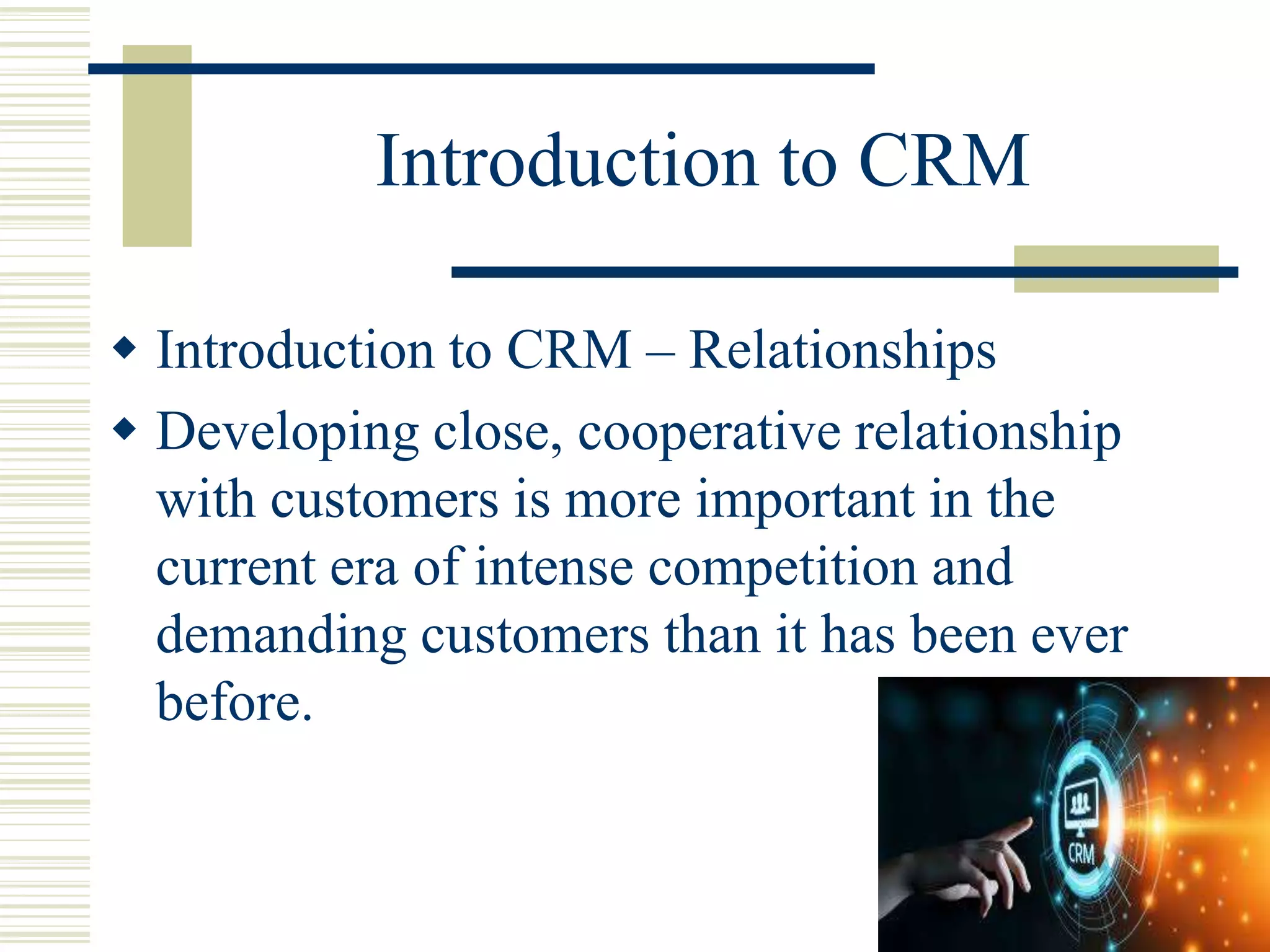 Introduction to CRM

◆ Introduction to CRM – Relationships

◆ Developing close, cooperative relationship with customers is more important in the current era of intense competition and demanding customers than it has been ever before.

CRM